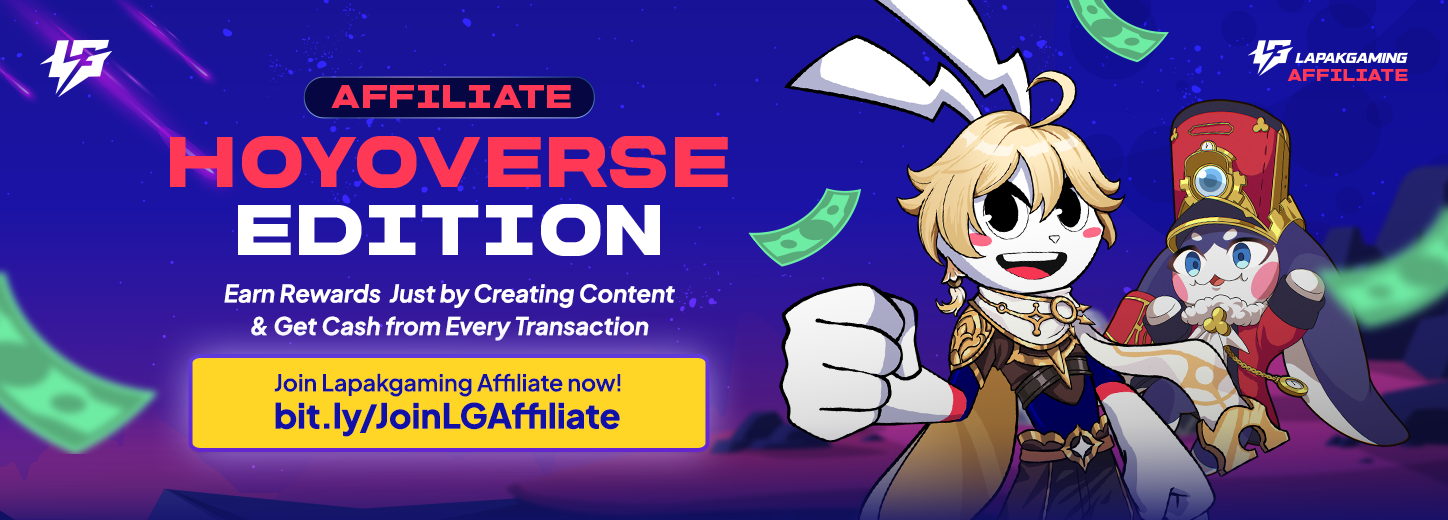 LG

AFFILIATE
HOYOVERSE
EDITION

Earn Rewards Just by Creating Content & Get Cash from Every Transaction

Join Lapakgaming Affiliate now!
bit.ly/JoinLGAffiliate

LG LAPAKGAMING AFFILIATE